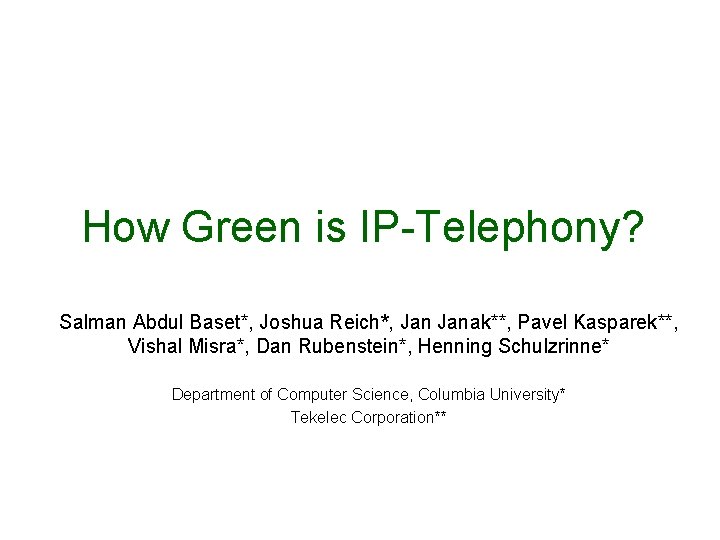 How Green is IP-Telephony?

Salman Abdul Baset*, Joshua Reich*, Jan Janak**, Pavel Kasparek**, Vishal Misra*, Dan Rubenstein*, Henning Schulzrinne*

Department of Computer Science, Columbia University*
Tekelec Corporation**